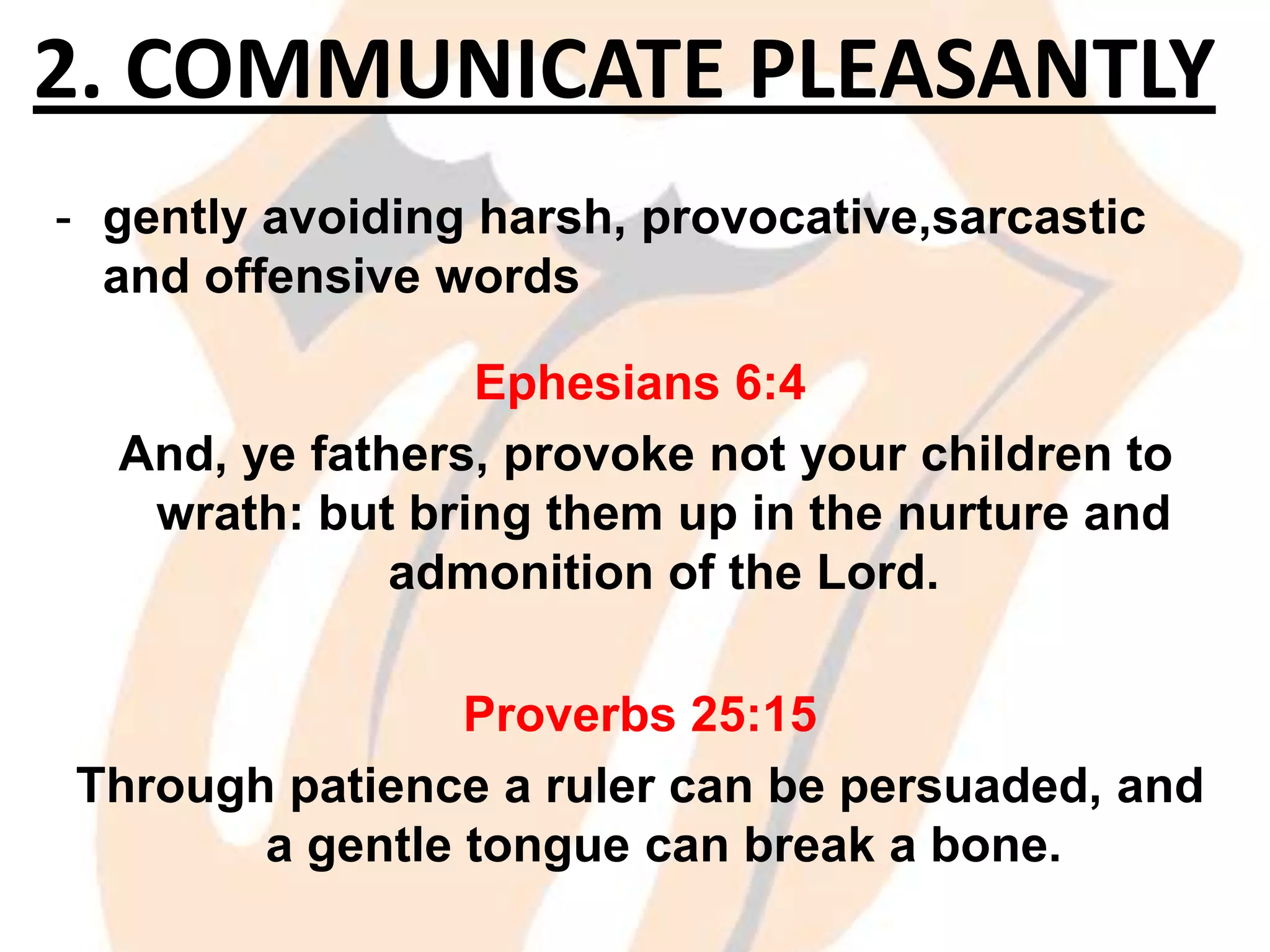 2. COMMUNICATE PLEASANTLY

- gently avoiding harsh, provocative,sarcastic and offensive words

Ephesians 6:4

And, ye fathers, provoke not your children to wrath: but bring them up in the nurture and admonition of the Lord.

Proverbs 25:15

Through patience a ruler can be persuaded, and a gentle tongue can break a bone.